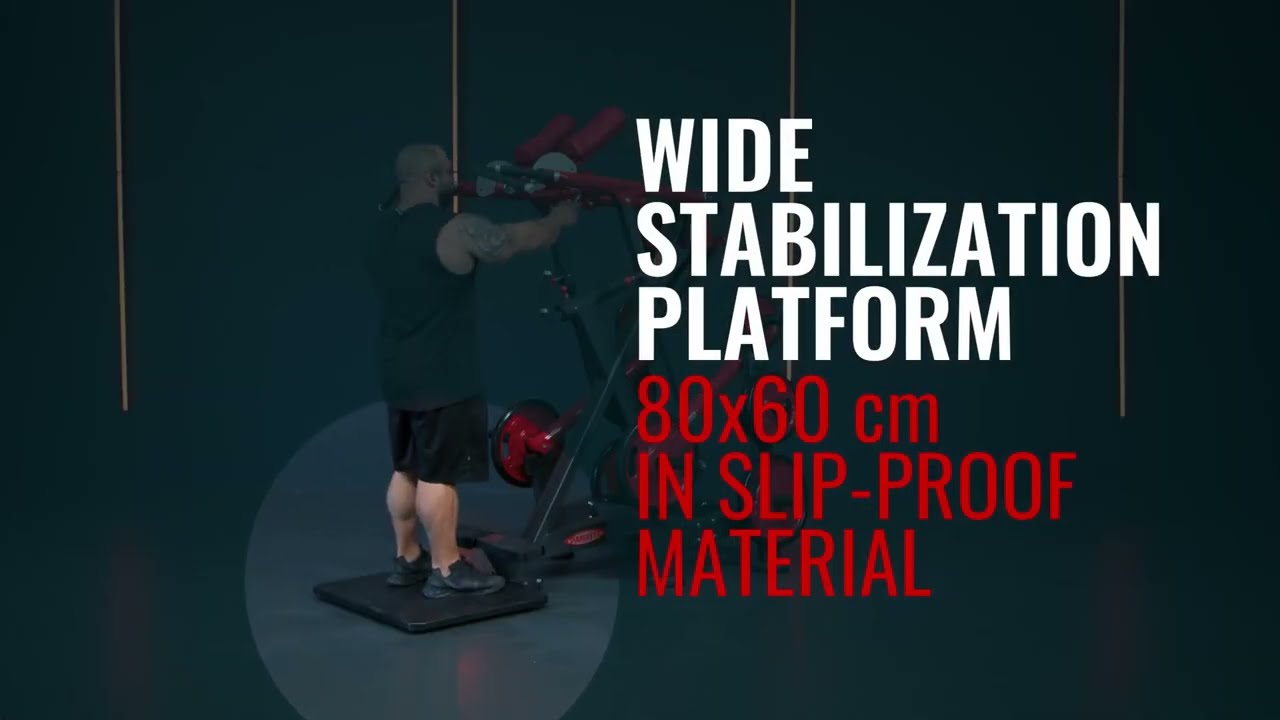 WIDE
STABILIZATION
PLATFORM
80x60 cm
IN SLIP-PROOF
MATERIAL